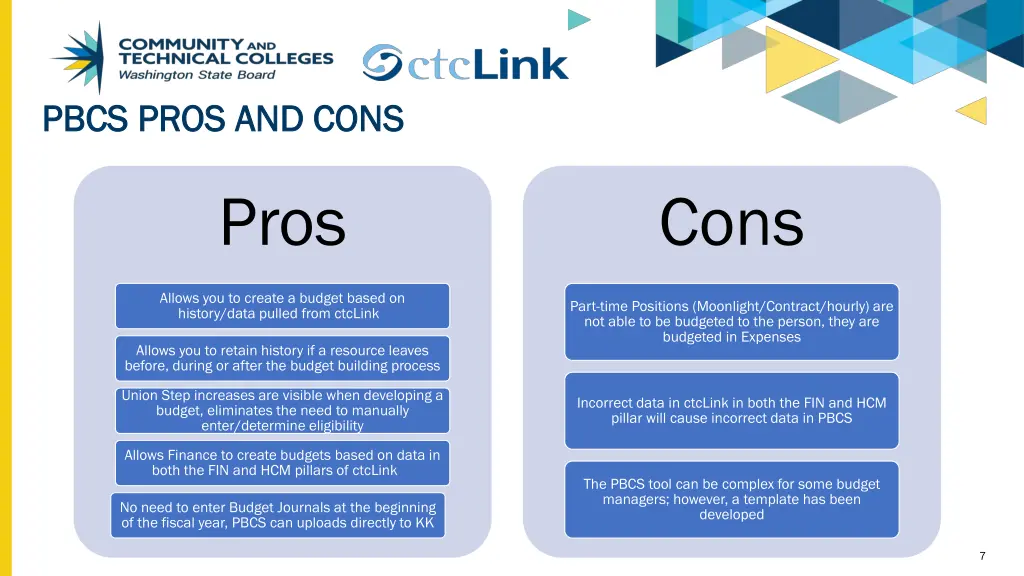 COMMUNITY AND TECHNICAL COLLEGES Washington State Board

ctcLink

PBCS PROS AND CONS

Pros

Allows you to create a budget based on history/data pulled from ctcLink

Allows you to retain history if a resource leaves before, during or after the budget building process

Union Step increases are visible when developing a budget, eliminates the need to manually enter/determine eligibility

Allows Finance to create budgets based on data in both the FIN and HCM pillars of ctcLink

No need to enter Budget Journals at the beginning of the fiscal year, PBCS can uploads directly to KK

Cons

Part-time Positions (Moonlight/Contract/hourly) are not able to be budgeted to the person, they are budgeted in Expenses

Incorrect data in ctcLink in both the FIN and HCM pillar will cause incorrect data in PBCS

The PBCS tool can be complex for some budget managers; however, a template has been developed

7